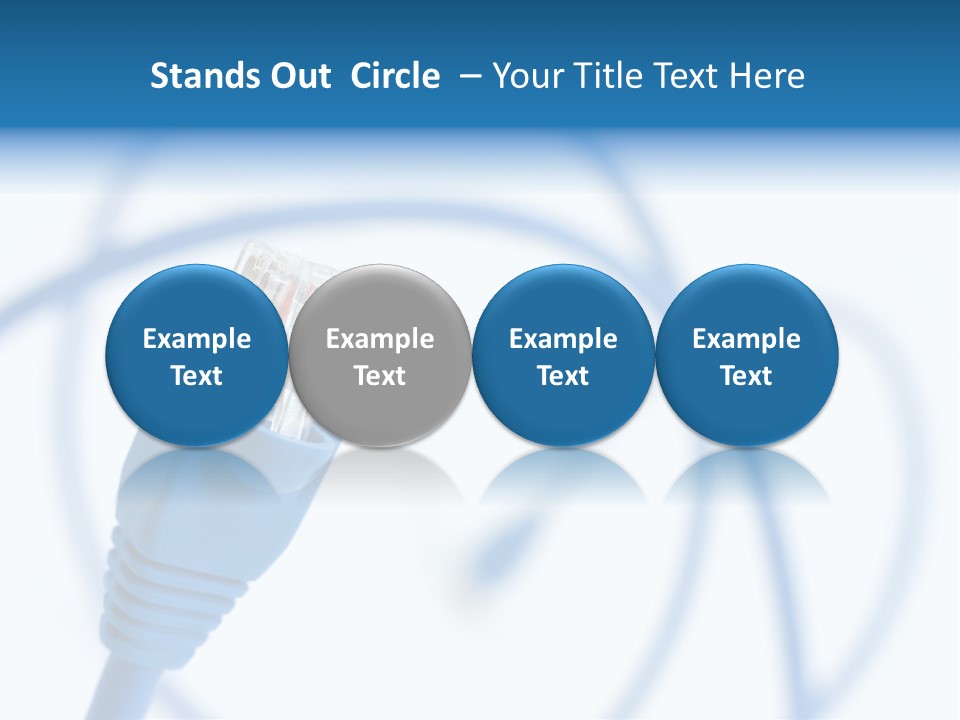 Stands Out Circle – Your Title Text Here

Example Text

Example Text

Example Text

Example Text